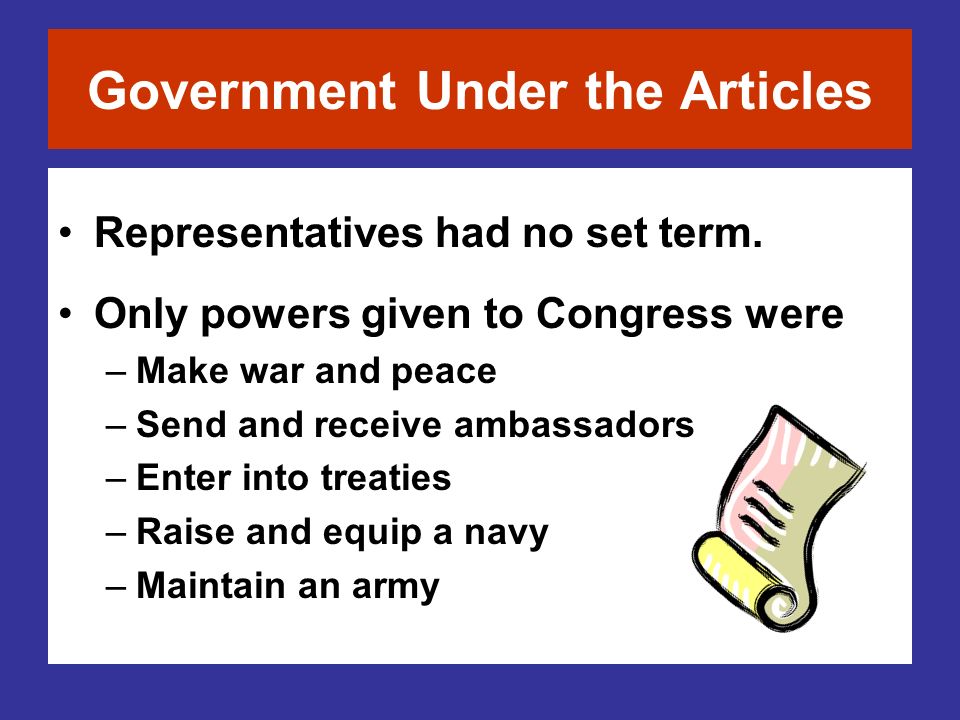 Government Under the Articles

• Representatives had no set term.

• Only powers given to Congress were
– Make war and peace
– Send and receive ambassadors
– Enter into treaties
– Raise and equip a navy
– Maintain an army